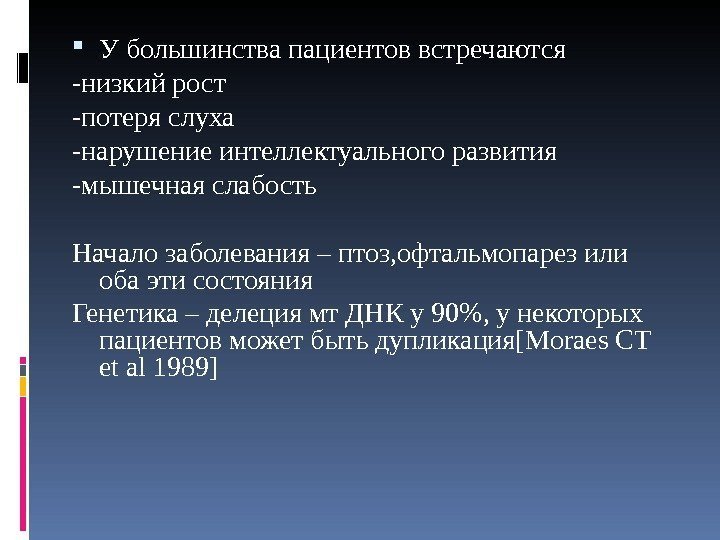 У большинства пациентов встречаются
-низкий рост
-потеря слуха
-нарушение интеллектуального развития
-мышечная слабость

Начало заболевания – птоз,офтальмопарез или оба эти состояния
Генетика – делеция мт ДНК у 90%, у некоторых пациентов может быть дупликация[Moraes CT et al 1989]